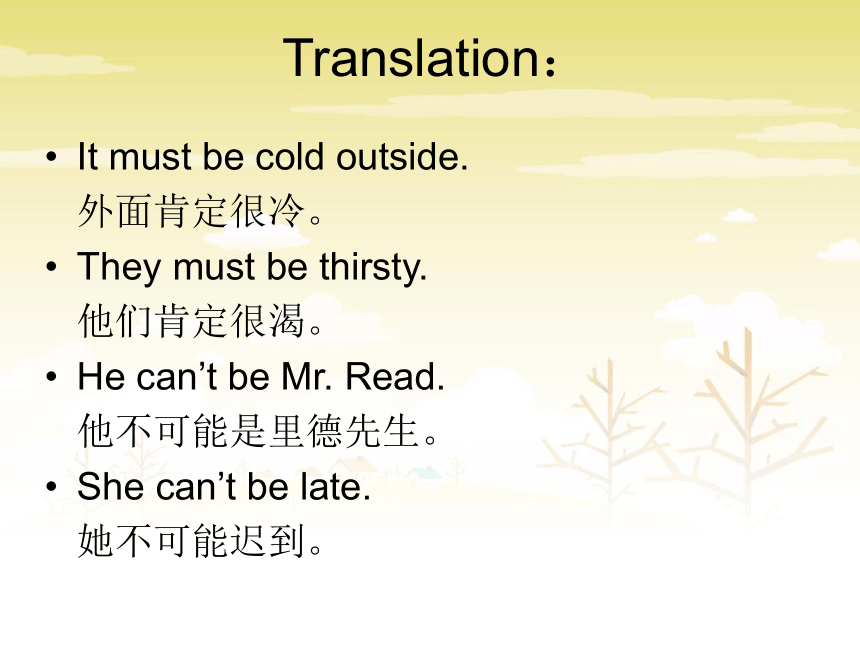 Translation：

• It must be cold outside.
外面肯定很冷。

• They must be thirsty.
他们肯定很渴。

• He can’t be Mr. Read.
他不可能是里德先生。

• She can’t be late.
她不可能迟到。